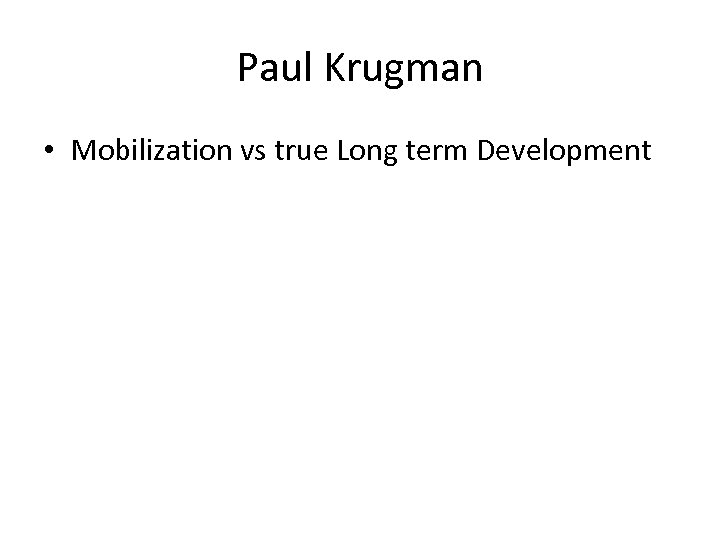 Paul Krugman

• Mobilization vs true Long term Development